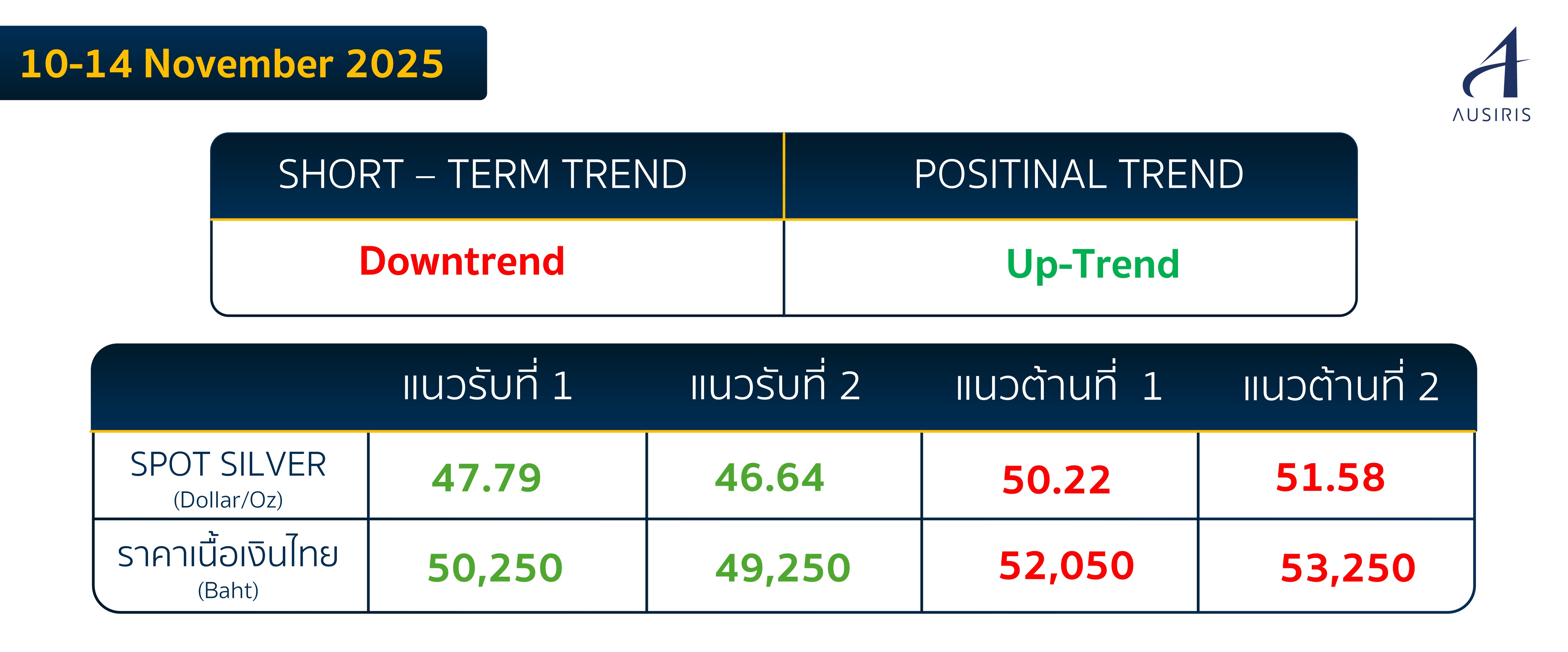 10-14 November 2025

AUSIRIS

| SHORT – TERM TREND | POSITINAL TREND |
|---|---|
| Downtrend | Up-Trend |

| | แนวรับที่ 1 | แนวรับที่ 2 | แนวต้านที่ 1 | แนวต้านที่ 2 |
|---|---|---|---|---|
| SPOT SILVER (Dollar/Oz) | 47.79 | 46.64 | 50.22 | 51.58 |
| ราคาเนื้อเงินไทย (Baht) | 50,250 | 49,250 | 52,050 | 53,250 |